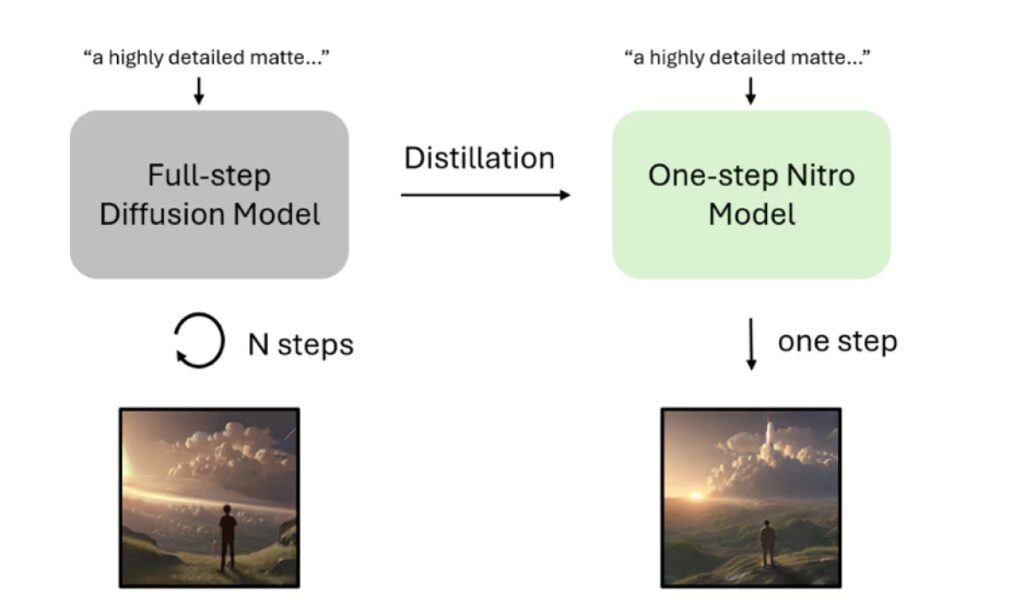 “a highly detailed matte...”

Full-step Diffusion Model

N steps

Distillation

“a highly detailed matte...”

One-step Nitro Model

one step